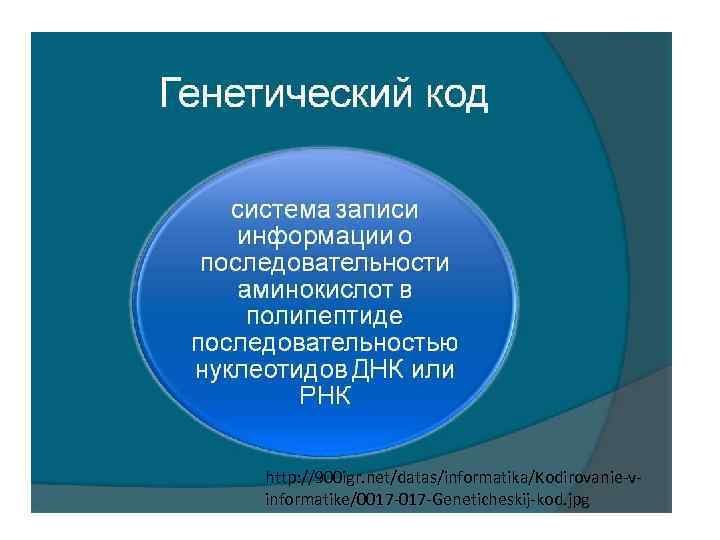 Генетический код

система записи информации о последовательности аминокислот в полипептиде последовательностью нуклеотидов ДНК или РНК

http://900igr.net/datas/informatika/Kodirovanie-v-informatike/0017-017-Geneticheskij-kod.jpg